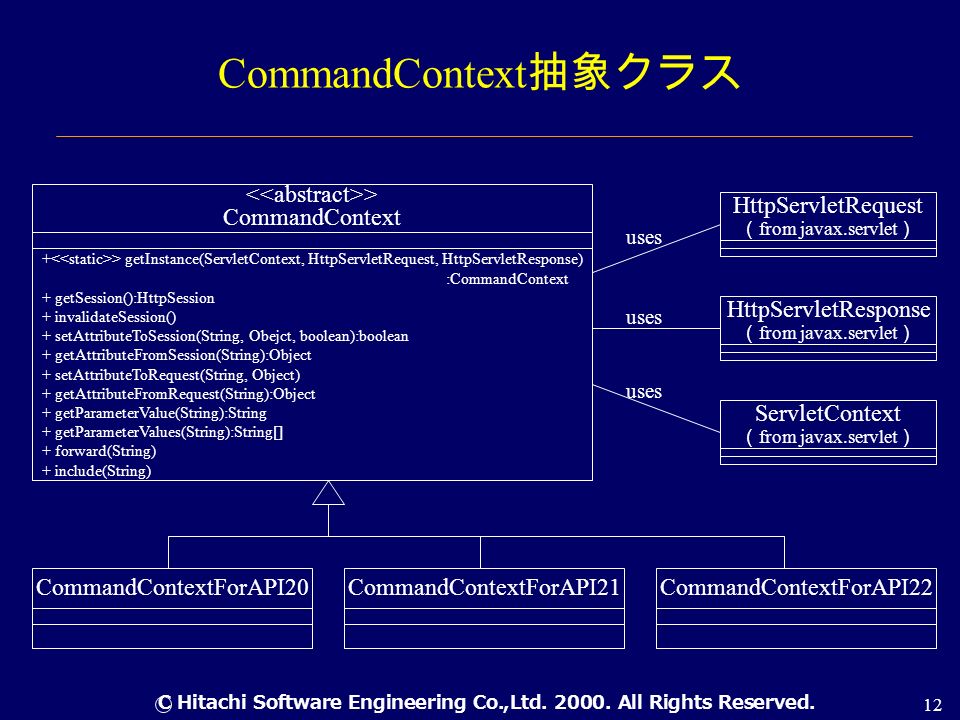 CommandContext抽象クラス

<<abstract>>
CommandContext

+<<static>> getInstance(ServletContext, HttpServletRequest, HttpServletResponse)
:CommandContext
+ getSession():HttpSession
+ invalidateSession()
+ setAttributeToSession(String, Obejct, boolean):boolean
+ getAttributeFromSession(String):Object
+ setAttributeToRequest(String, Object)
+ getAttributeFromRequest(String):Object
+ getParameterValue(String):String
+ getParameterValues(String):String[]
+ forward(String)
+ include(String)

uses

uses

uses

HttpServletRequest
( from javax.servlet )

HttpServletResponse
( from javax.servlet )

ServletContext
( from javax.servlet )

CommandContextForAPI20

CommandContextForAPI21

CommandContextForAPI22

© Hitachi Software Engineering Co.,Ltd. 2000. All Rights Reserved.

12